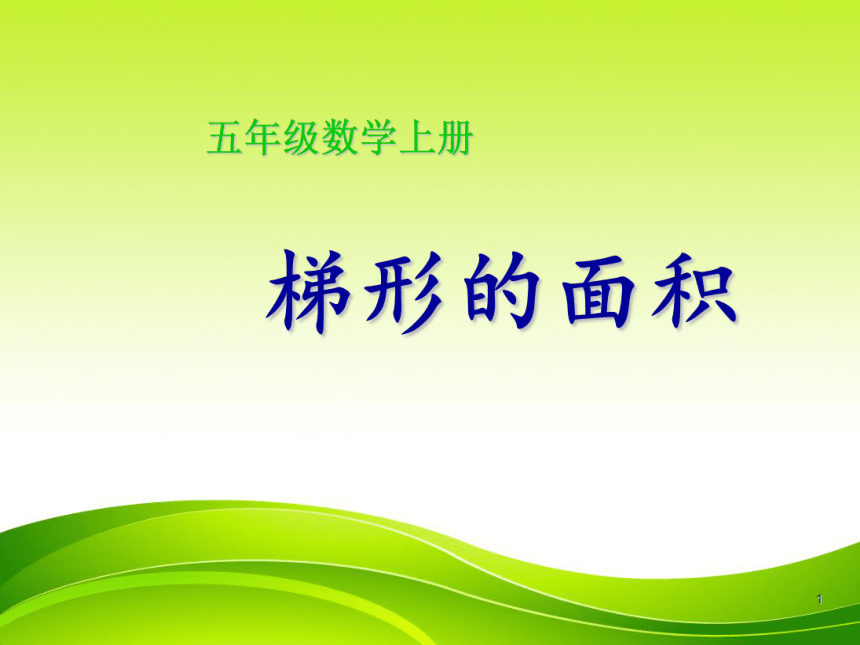 五年级数学上册

梯形的面积

1